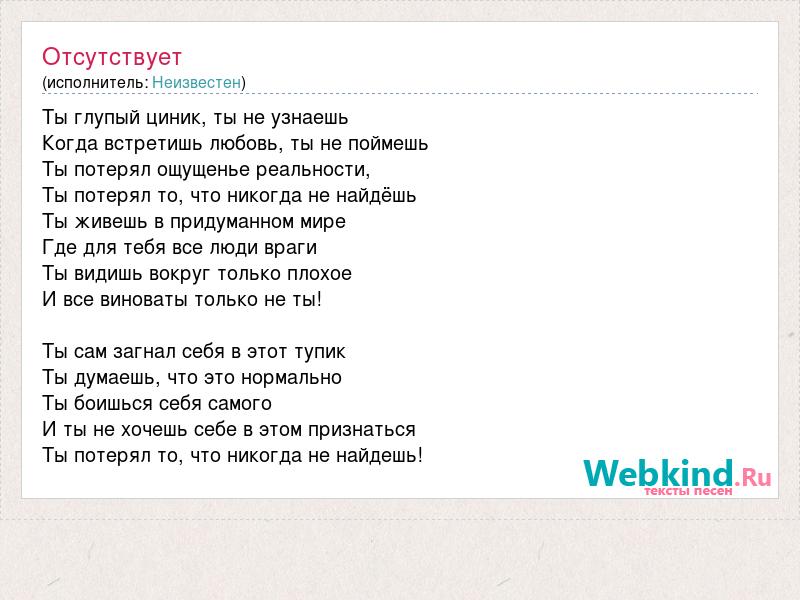 Отсутствует
(исполнитель: Неизвестен)

Ты глупый циник, ты не узнаешь
Когда встретишь любовь, ты не поймешь
Ты потерял ощущенье реальности,
Ты потерял то, что никогда не найдёшь
Ты живешь в придуманном мире
Где для тебя все люди враги
Ты видишь вокруг только плохое
И все виноваты только не ты!

Ты сам загнал себя в этот тупик
Ты думаешь, что это нормально
Ты боишься себя самого
И ты не хочешь себе в этом признаться
Ты потерял то, что никогда не найдешь!

Webkind.Ru
тексты песен